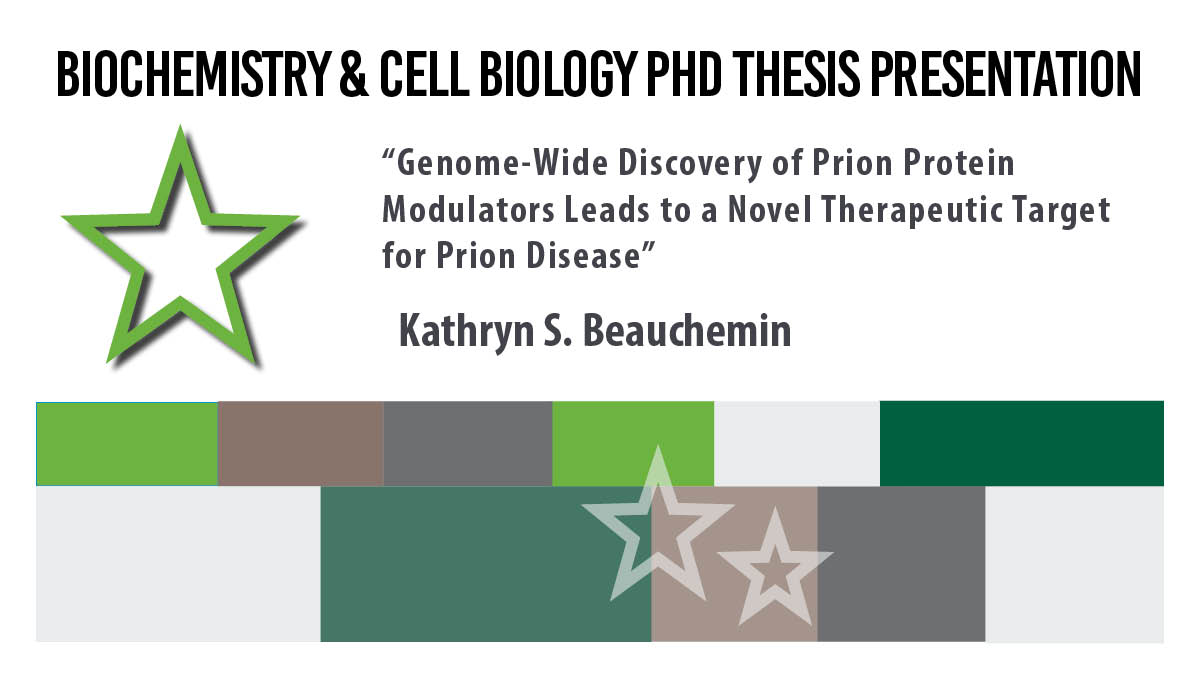 BIOCHEMISTRY & CELL BIOLOGY PHD THESIS PRESENTATION

“Genome-Wide Discovery of Prion Protein Modulators Leads to a Novel Therapeutic Target for Prion Disease”

Kathryn S. Beauchemin